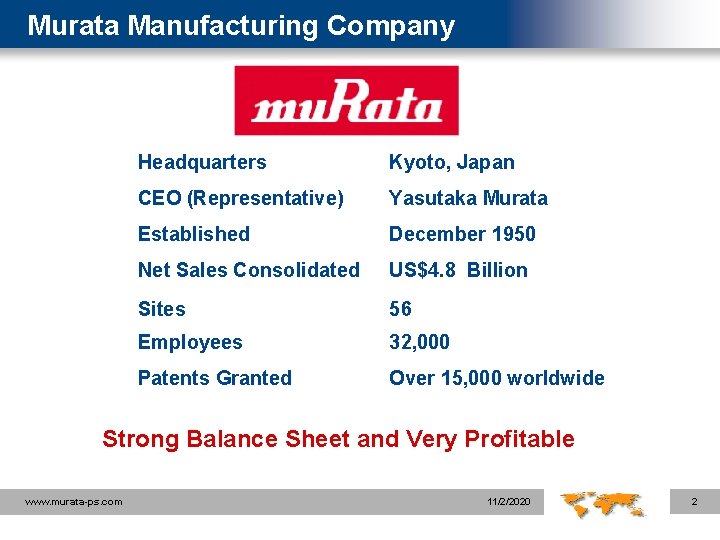 Murata Manufacturing Company

muRata

| Headquarters | Kyoto, Japan |
|---|---|
| CEO (Representative) | Yasutaka Murata |
| Established | December 1950 |
| Net Sales Consolidated | US$4.8 Billion |
| Sites | 56 |
| Employees | 32,000 |
| Patents Granted | Over 15,000 worldwide |

Strong Balance Sheet and Very Profitable

www.murata-ps.com 11/2/2020 2